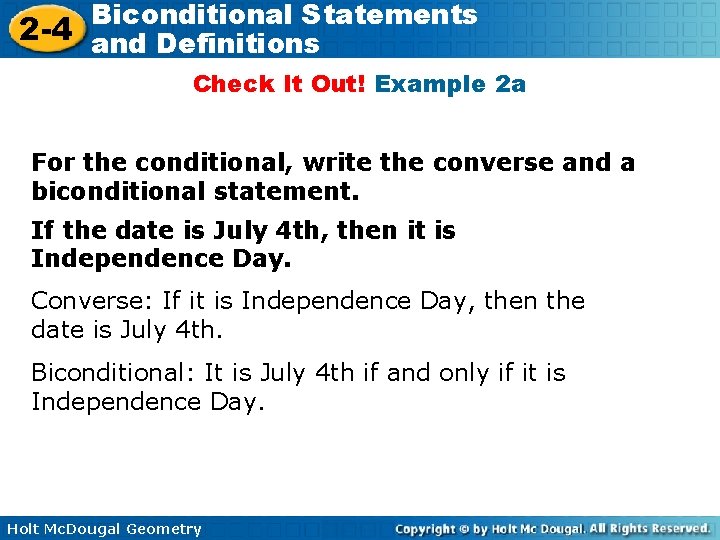 2-4 Biconditional Statements and Definitions

Check It Out! Example 2a

For the conditional, write the converse and a biconditional statement.

If the date is July 4th, then it is Independence Day.

Converse: If it is Independence Day, then the date is July 4th.

Biconditional: It is July 4th if and only if it is Independence Day.

Holt McDougal Geometry

Copyright © by Holt Mc Dougal. All Rights Reserved.